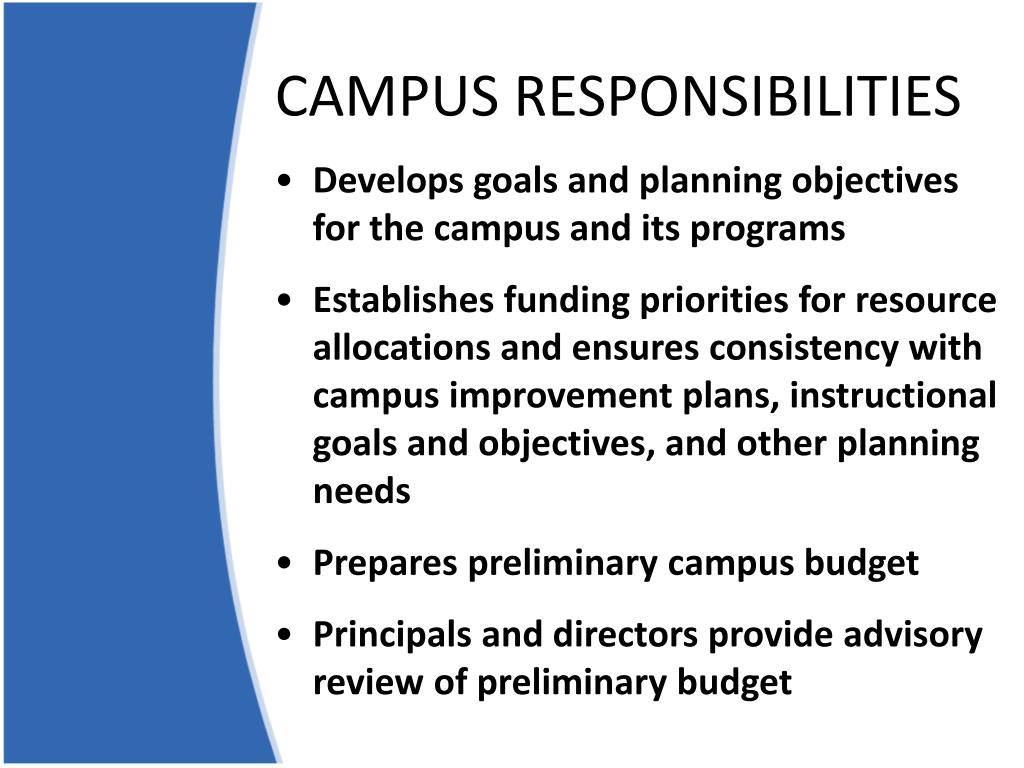 CAMPUS RESPONSIBILITIES

• Develops goals and planning objectives for the campus and its programs

• Establishes funding priorities for resource allocations and ensures consistency with campus improvement plans, instructional goals and objectives, and other planning needs

• Prepares preliminary campus budget

• Principals and directors provide advisory review of preliminary budget